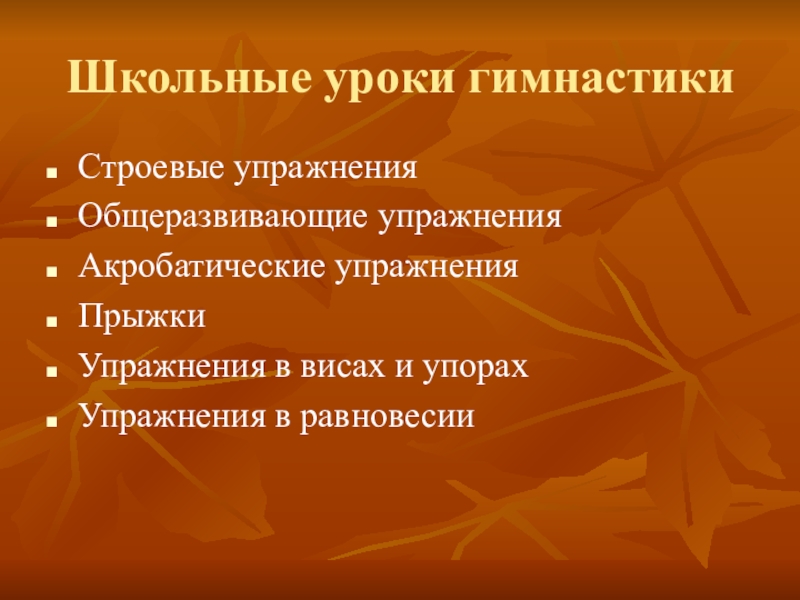 Школьные уроки гимнастики

- Строевые упражнения
- Общеразвивающие упражнения
- Акробатические упражнения
- Прыжки
- Упражнения в висах и упорах
- Упражнения в равновесии